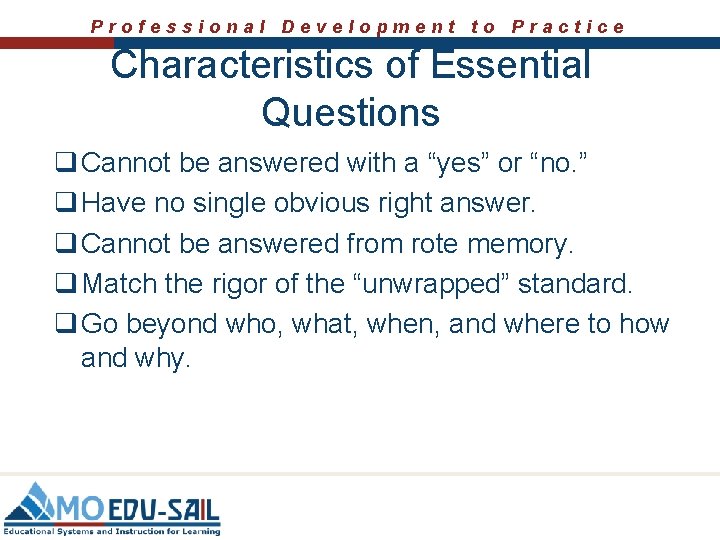 Professional Development to Practice

Characteristics of Essential Questions

❑ Cannot be answered with a “yes” or “no.”
❑ Have no single obvious right answer.
❑ Cannot be answered from rote memory.
❑ Match the rigor of the “unwrapped” standard.
❑ Go beyond who, what, when, and where to how and why.

MO EDU-SAIL
Educational Systems and Instruction for Learning